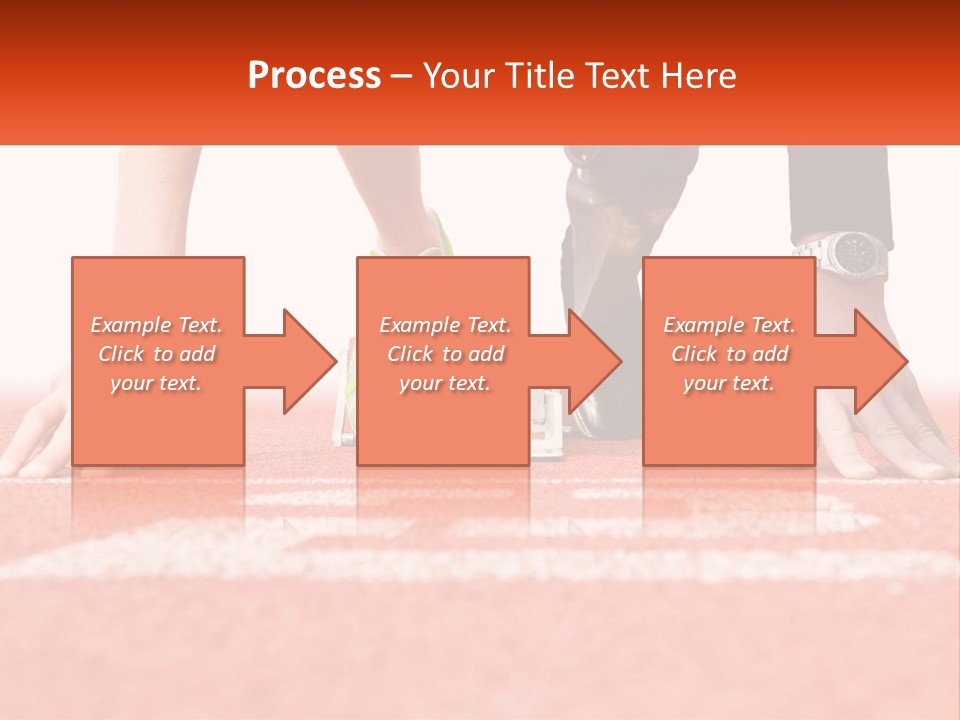 Process – Your Title Text Here

Example Text. Click to add your text.

Example Text. Click to add your text.

Example Text. Click to add your text.